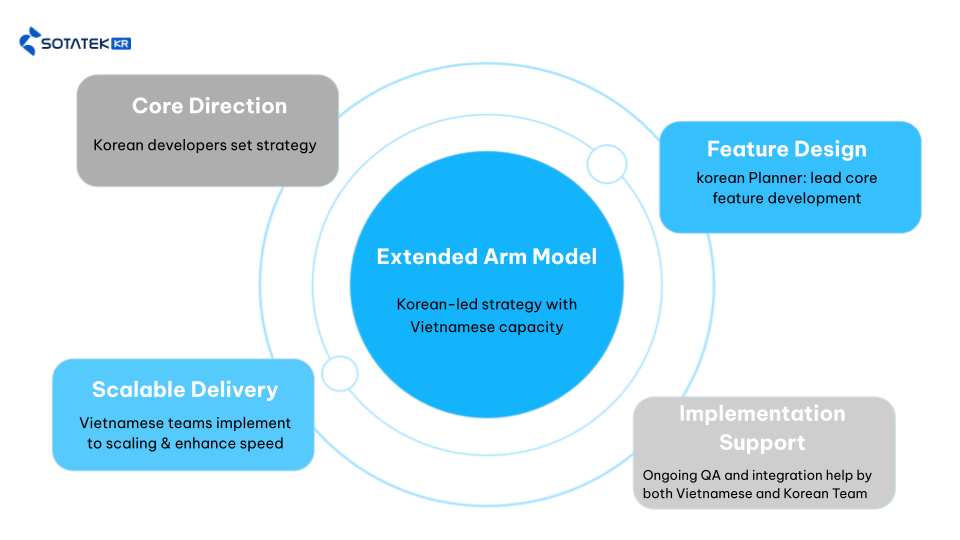 SOTATEK KR

Core Direction

Korean developers set strategy

Feature Design

korean Planner: lead core feature development

Extended Arm Model

Korean-led strategy with Vietnamese capacity

Scalable Delivery

Vietnamese teams implement to scaling & enhance speed

Implementation Support

Ongoing QA and integration help by both Vietnamese and Korean Team